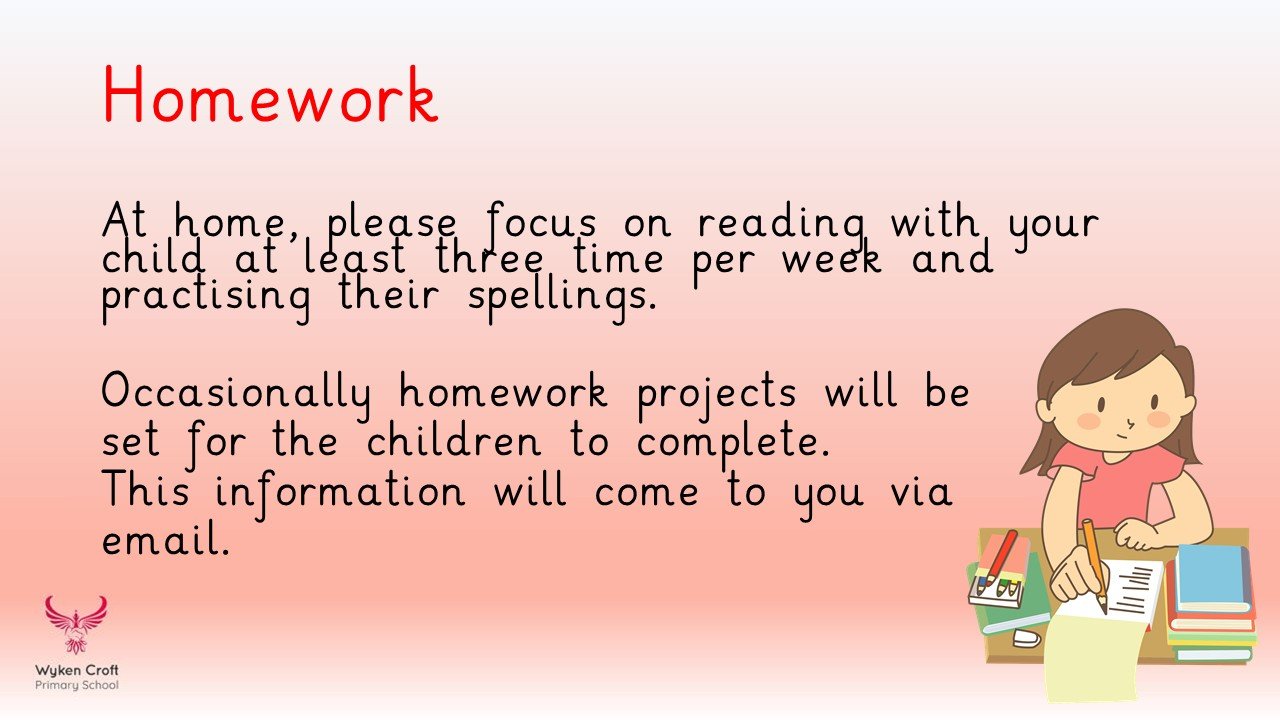 Homework

At home, please focus on reading with your child at least three time per week and practising their spellings.

Occasionally homework projects will be set for the children to complete.
This information will come to you via email.

Wyken Croft
Primary School